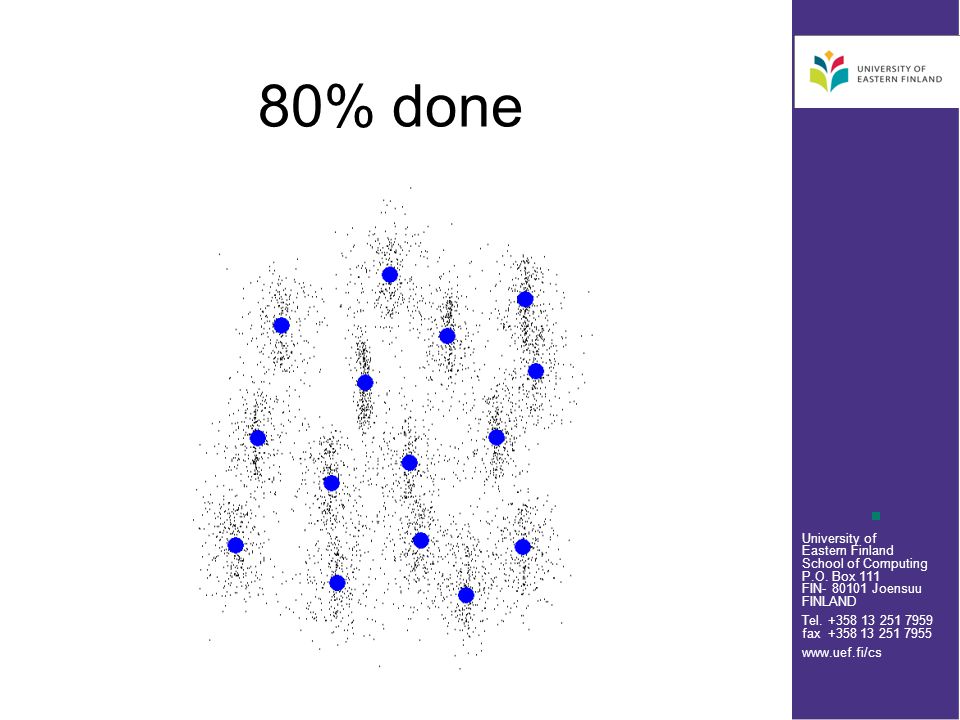 80% done

UNIVERSITY OF EASTERN FINLAND

University of Eastern Finland
School of Computing
P.O. Box 111
FIN- 80101 Joensuu
FINLAND

Tel. +358 13 251 7959
fax +358 13 251 7955

www.uef.fi/cs